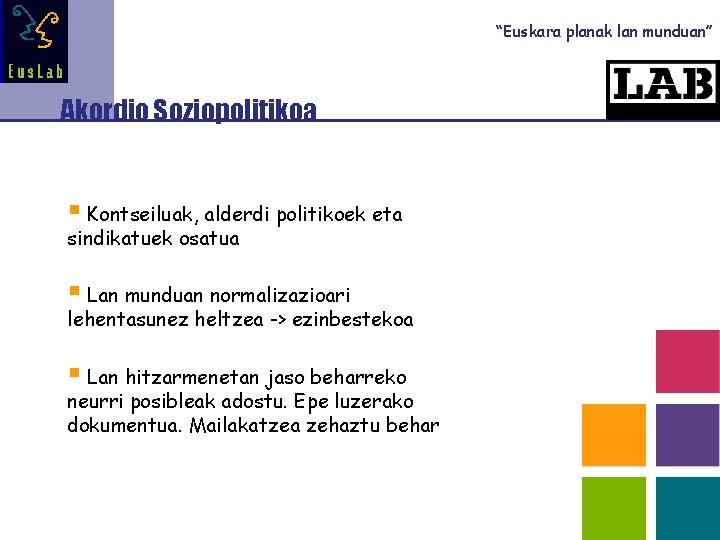 EusLab

"Euskara planak lan munduan"

LAB

Akordio Soziopolitikoa

Kontseiluak, alderdi politikoek eta sindikatuek osatua

Lan munduan normalizazioari lehentasunez heltzea -> ezinbestekoa

Lan hitzarmenetan jaso beharreko neurri posibleak adostu. Epe luzerako dokumentua. Mailakatzea zehaztu behar